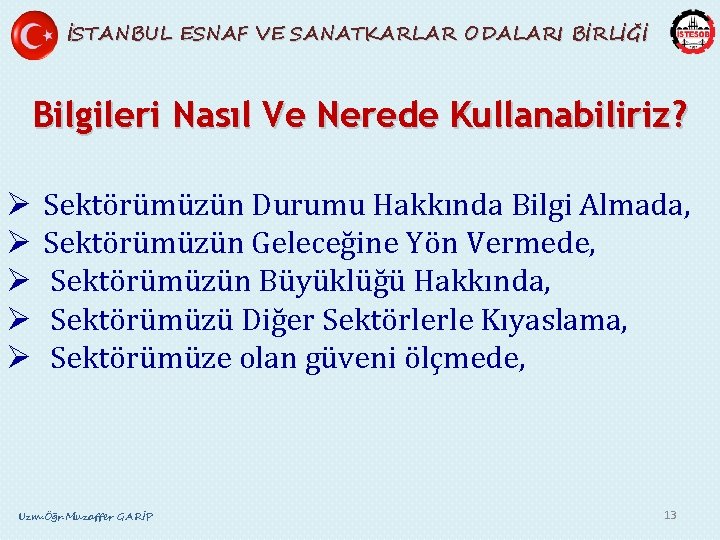 İSTANBUL ESNAF VE SANATKARLAR ODALARI BİRLİĞİ

İSTESOB

Bilgileri Nasıl Ve Nerede Kullanabiliriz?

➢ Sektörümüzün Durumu Hakkında Bilgi Almada,
➢ Sektörümüzün Geleceğine Yön Vermede,
➢ Sektörümüzün Büyüklüğü Hakkında,
➢ Sektörümüzü Diğer Sektörlerle Kıyaslama,
➢ Sektörümüze olan güveni ölçmede,

Uzm.Öğr.Muzaffer GARİP

13